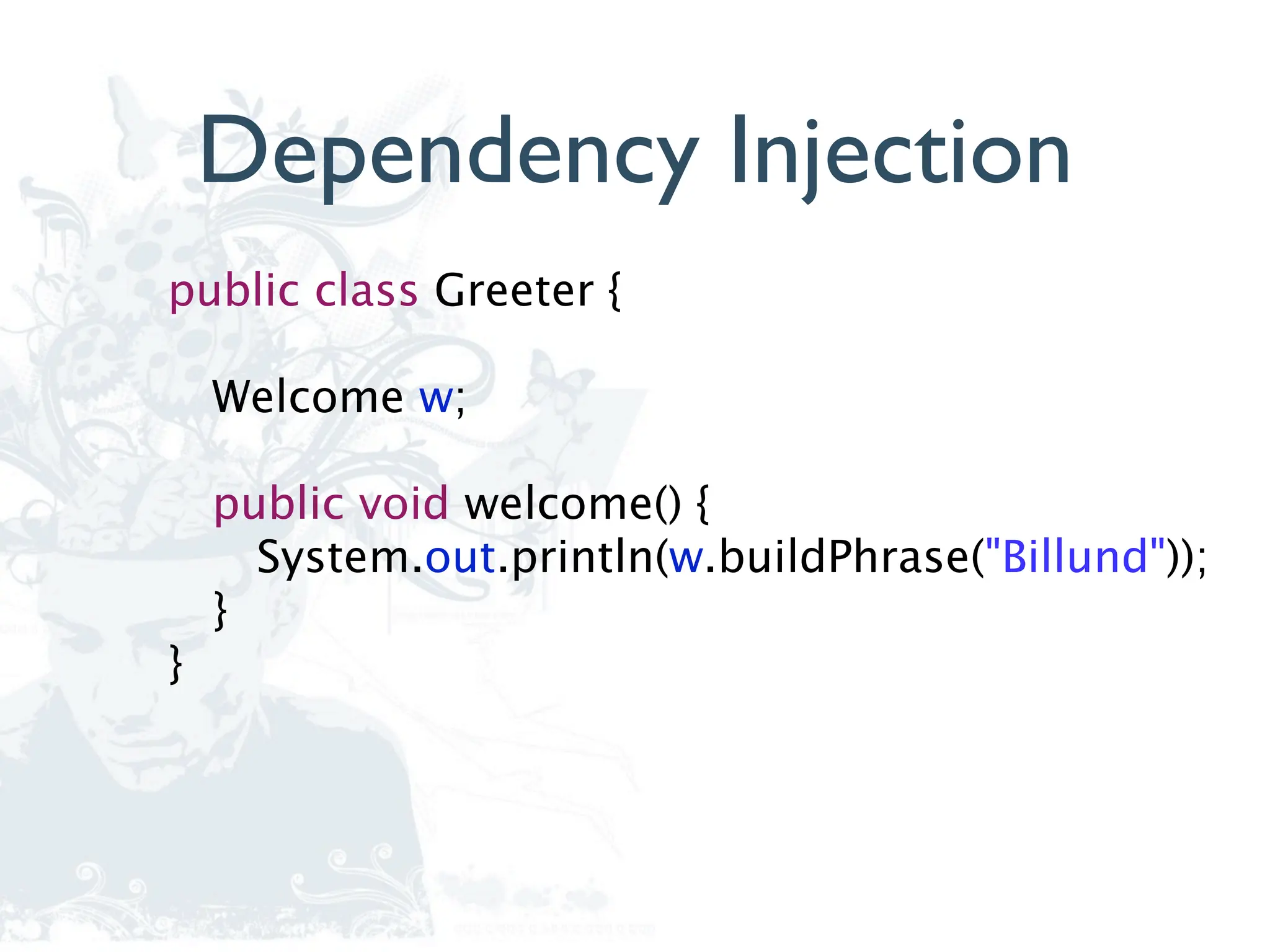 Dependency Injection

public class Greeter {

Welcome w;

public void welcome() {
System.out.println(w.buildPhrase("Billund"));
}
}